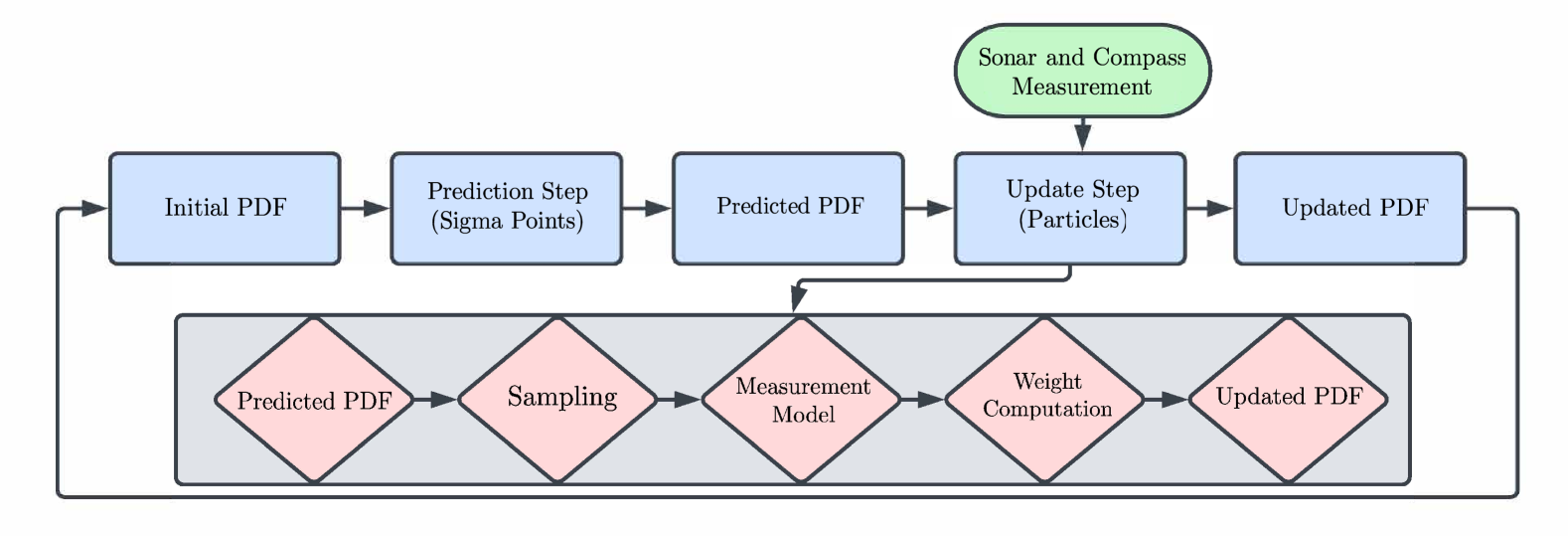 Sonar and Compass Measurement

Initial PDF

Prediction Step (Sigma Points)

Predicted PDF

Update Step (Particles)

Updated PDF

Predicted PDF

Sampling

Measurement Model

Weight Computation

Updated PDF